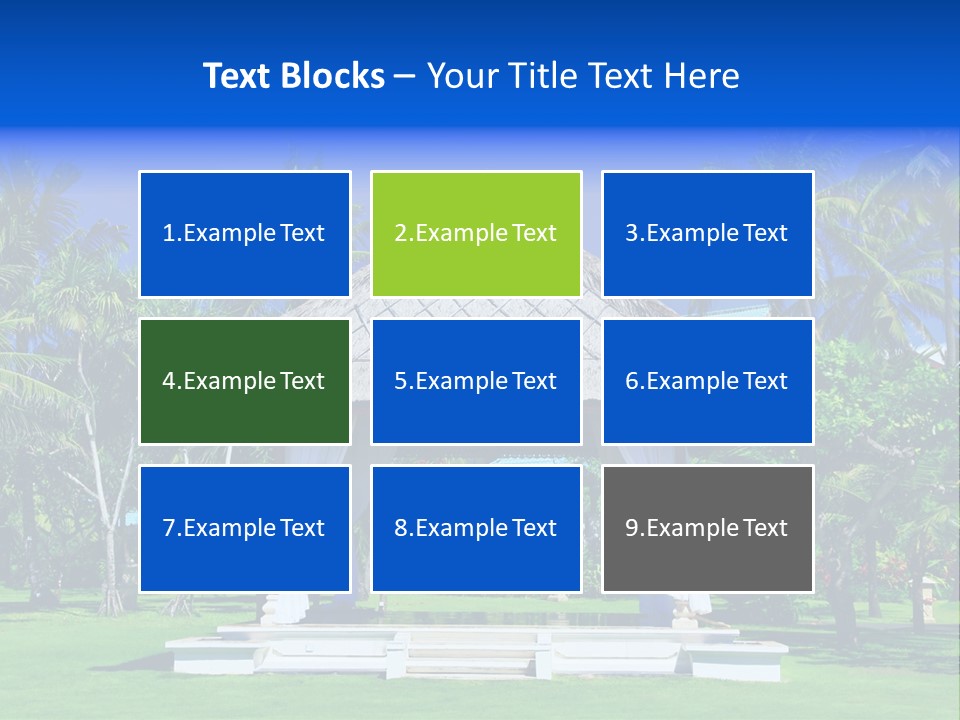 Text Blocks – Your Title Text Here

1.Example Text

2.Example Text

3.Example Text

4.Example Text

5.Example Text

6.Example Text

7.Example Text

8.Example Text

9.Example Text